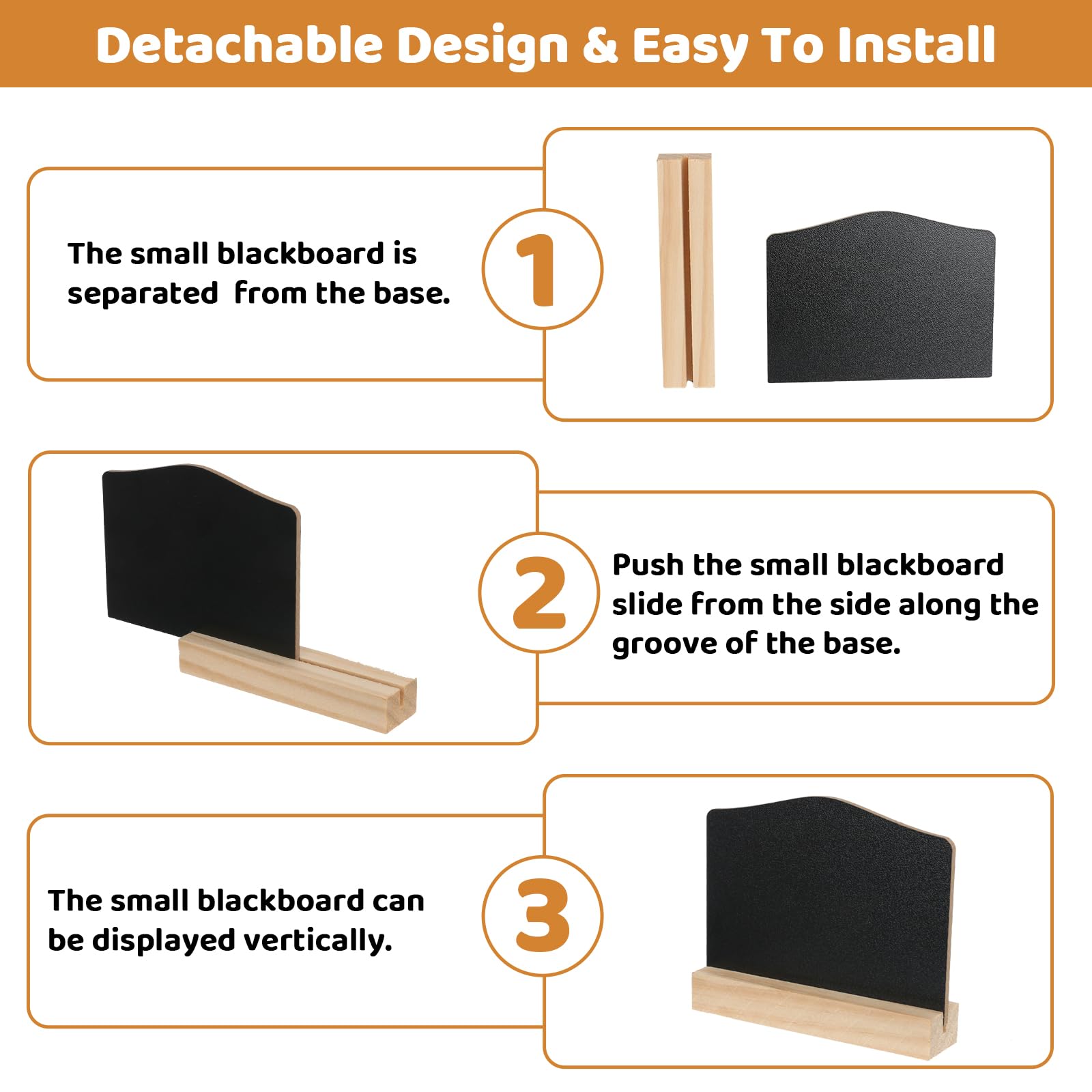 Detachable Design & Easy To Install

The small blackboard is separated from the base.

1

2

Push the small blackboard slide from the side along the groove of the base.

The small blackboard can be displayed vertically.

3